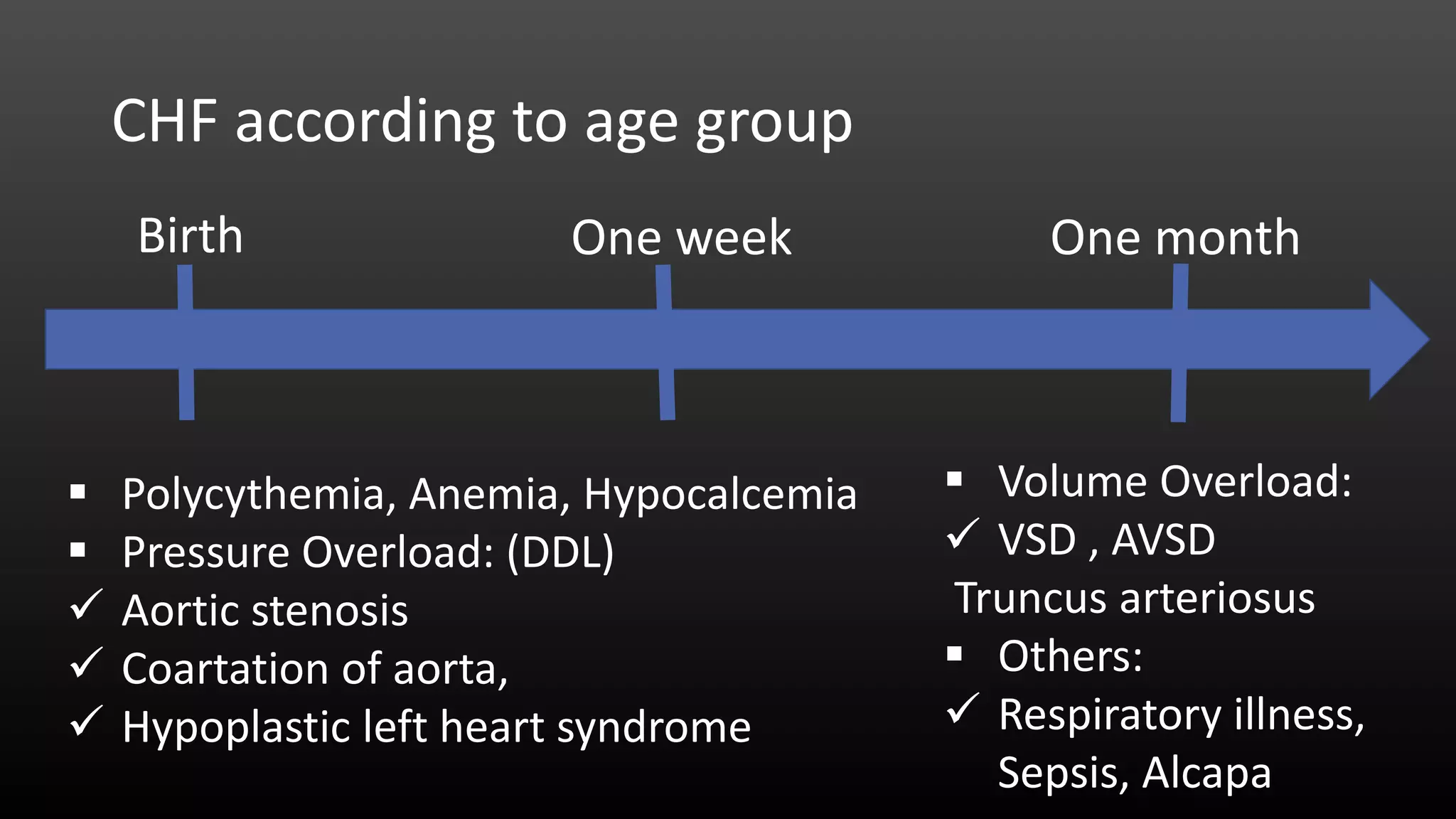 CHF according to age group

Birth

One week

One month

▪ Polycythemia, Anemia, Hypocalcemia
▪ Pressure Overload: (DDL)
✓ Aortic stenosis
✓ Coartation of aorta,
✓ Hypoplastic left heart syndrome

▪ Volume Overload:
✓ VSD , AVSD
Truncus arteriosus
▪ Others:
✓ Respiratory illness, Sepsis, Alcapa